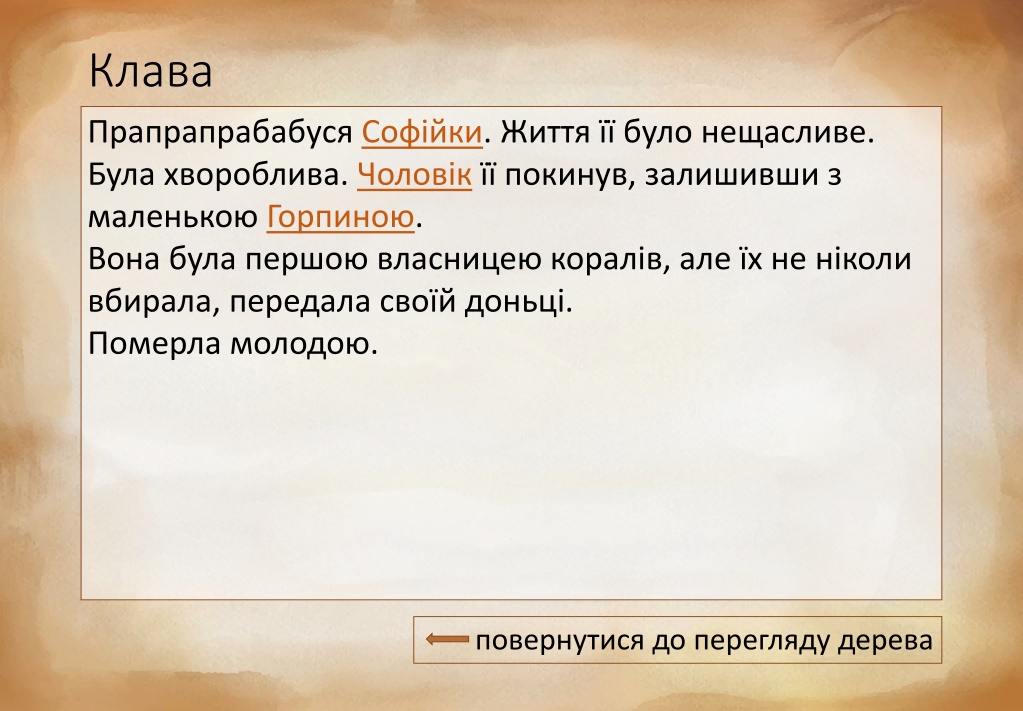 Клава

Прапрапрабабуся Софійки. Життя її було нещасливе. Була хвороблива. Чоловік її покинув, залишивши з маленькою Горпиною.
Вона була першою власницею коралів, але їх не ніколи вбирала, передала своїй доньці.
Померла молодою.

повернутися до перегляду дерева